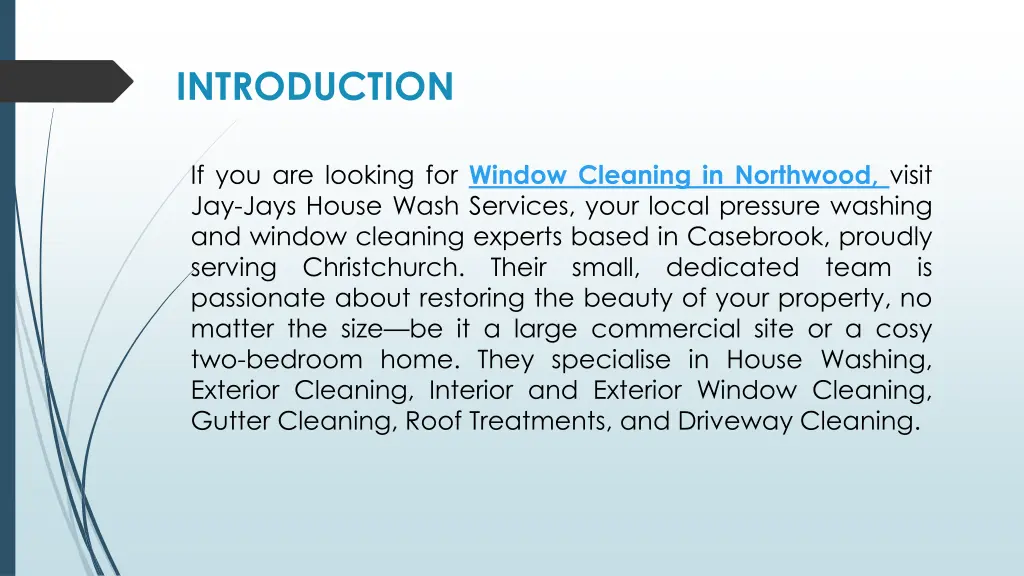 INTRODUCTION

If you are looking for Window Cleaning in Northwood, visit Jay-Jays House Wash Services, your local pressure washing and window cleaning experts based in Casebrook, proudly serving Christchurch. Their small, dedicated team is passionate about restoring the beauty of your property, no matter the size—be it a large commercial site or a cosy two-bedroom home. They specialise in House Washing, Exterior Cleaning, Interior and Exterior Window Cleaning, Gutter Cleaning, Roof Treatments, and Driveway Cleaning.